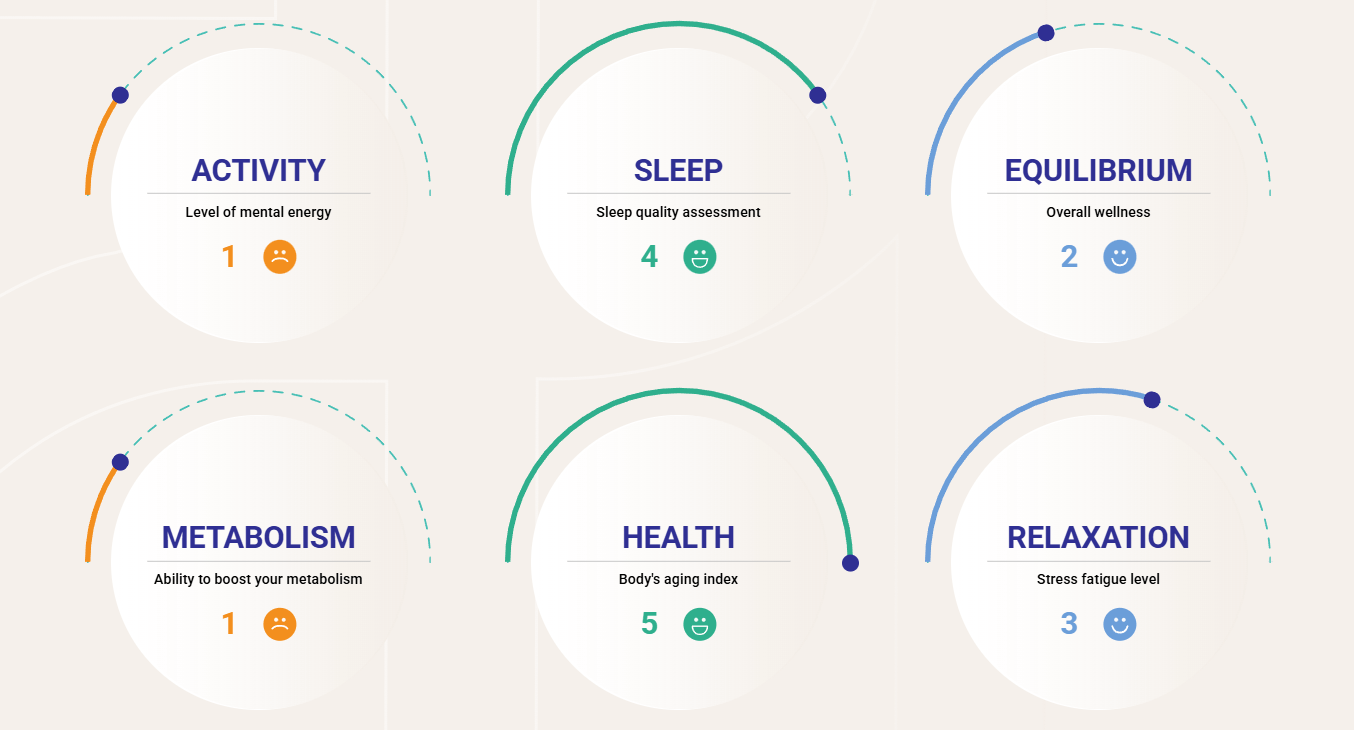 ACTIVITY
Level of mental energy
1

SLEEP
Sleep quality assessment
4

EQUILIBRIUM
Overall wellness
2

METABOLISM
Ability to boost your metabolism
1

HEALTH
Body's aging index
5

RELAXATION
Stress fatigue level
3